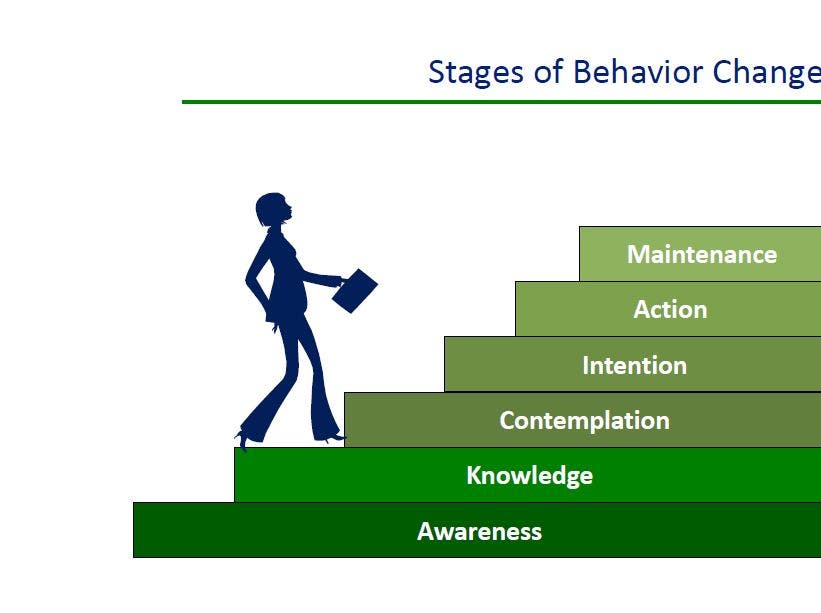 Stages of Behavior Change

Maintenance
Action
Intention
Contemplation
Knowledge
Awareness